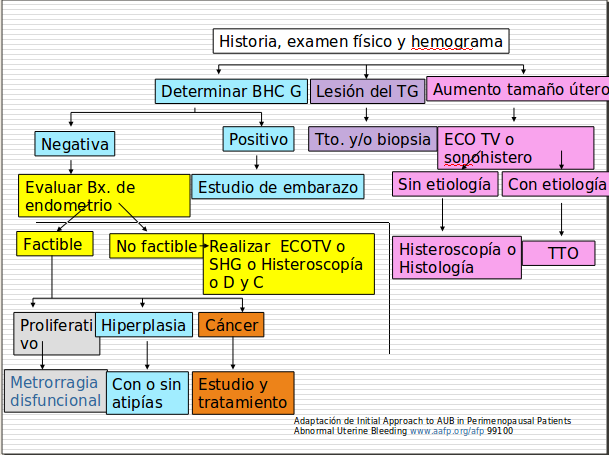 Historia, examen físico y hemograma

Determinar BHC G

Lesión del TG

Aumento tamaño útero

Negativa

Positivo

Tto. y/o biopsia

ECO TV o sonohistero

Evaluar Bx. de endometrio

Estudio de embarazo

Sin etiología

Con etiología

Factible

No factible

Realizar ECOTV o SHG o Histeroscopía o D y C

Histeroscopía o Histología

TTO

Proliferativo

Hiperplasia

Cáncer

Metrorragia disfuncional

Con o sin atipías

Estudio y tratamiento

Adaptación de Initial Approach to AUB in Perimenopausal Patients
Abnormal Uterine Bleeding www.aafp.org/afp 99100